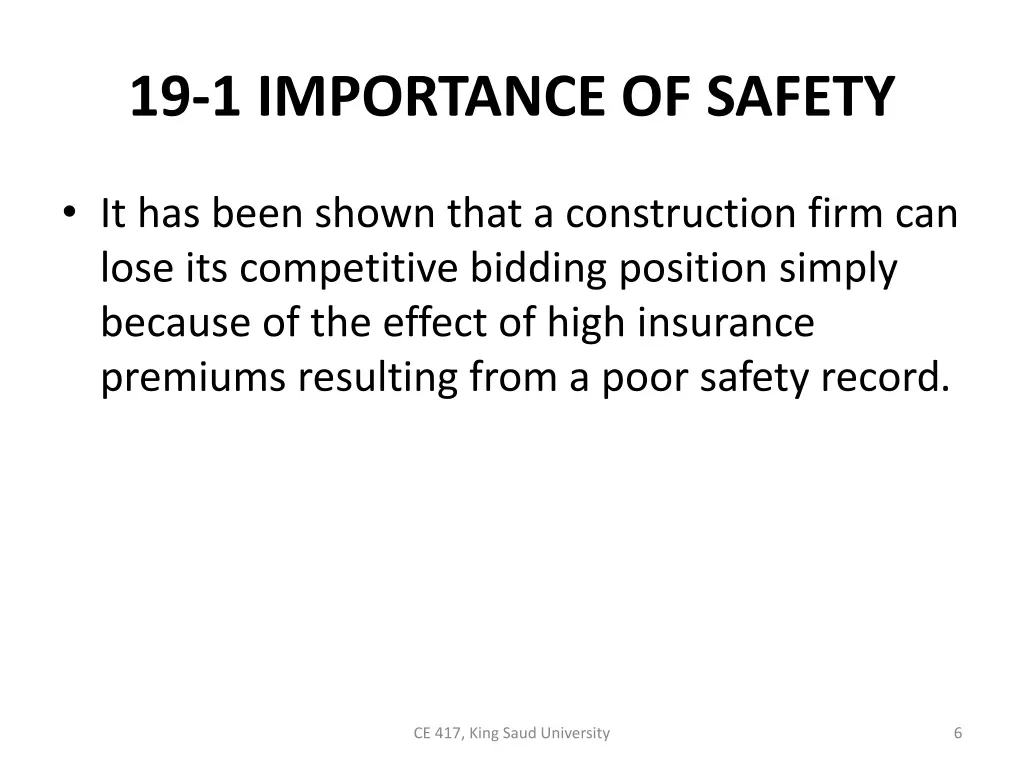 19-1 IMPORTANCE OF SAFETY

• It has been shown that a construction firm can lose its competitive bidding position simply because of the effect of high insurance premiums resulting from a poor safety record.

CE 417, King Saud University

6